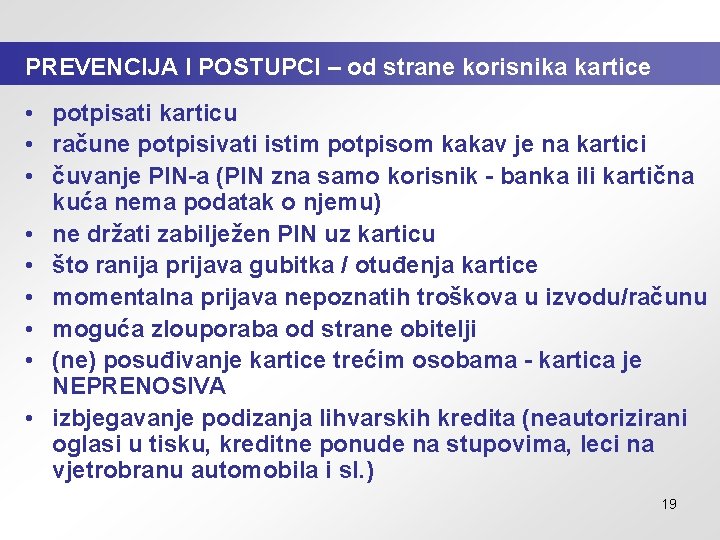 PREVENCIJA I POSTUPCI – od strane korisnika kartice

• potpisati karticu
• račune potpisivati istim potpisom kakav je na kartici
• čuvanje PIN-a (PIN zna samo korisnik - banka ili kartična kuća nema podatak o njemu)
• ne držati zabilježen PIN uz karticu
• što ranija prijava gubitka / otuđenja kartice
• momentalna prijava nepoznatih troškova u izvodu/računu
• moguća zlouporaba od strane obitelji
• (ne) posuđivanje kartice trećim osobama - kartica je NEPRENOSIVA
• izbjegavanje podizanja lihvarskih kredita (neautorizirani oglasi u tisku, kreditne ponude na stupovima, leci na vjetrobranu automobila i sl.)

19